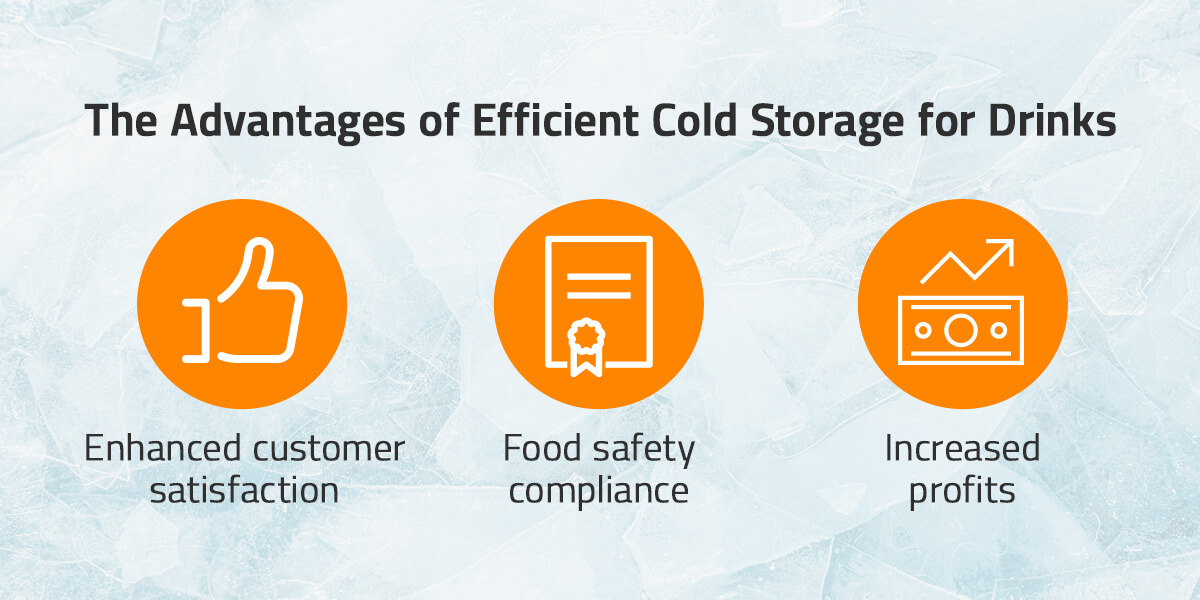 The Advantages of Efficient Cold Storage for Drinks

Enhanced customer satisfaction

Food safety compliance

Increased profits